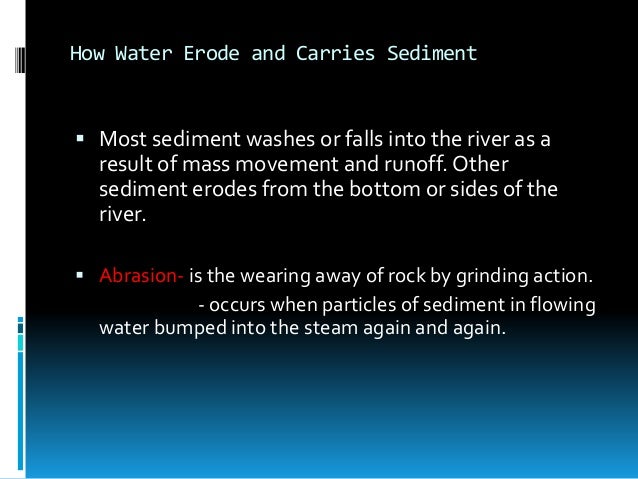 How Water Erode and Carries Sediment

▪ Most sediment washes or falls into the river as a result of mass movement and runoff. Other sediment erodes from the bottom or sides of the river.

▪ Abrasion- is the wearing away of rock by grinding action.
- occurs when particles of sediment in flowing water bumped into the steam again and again.